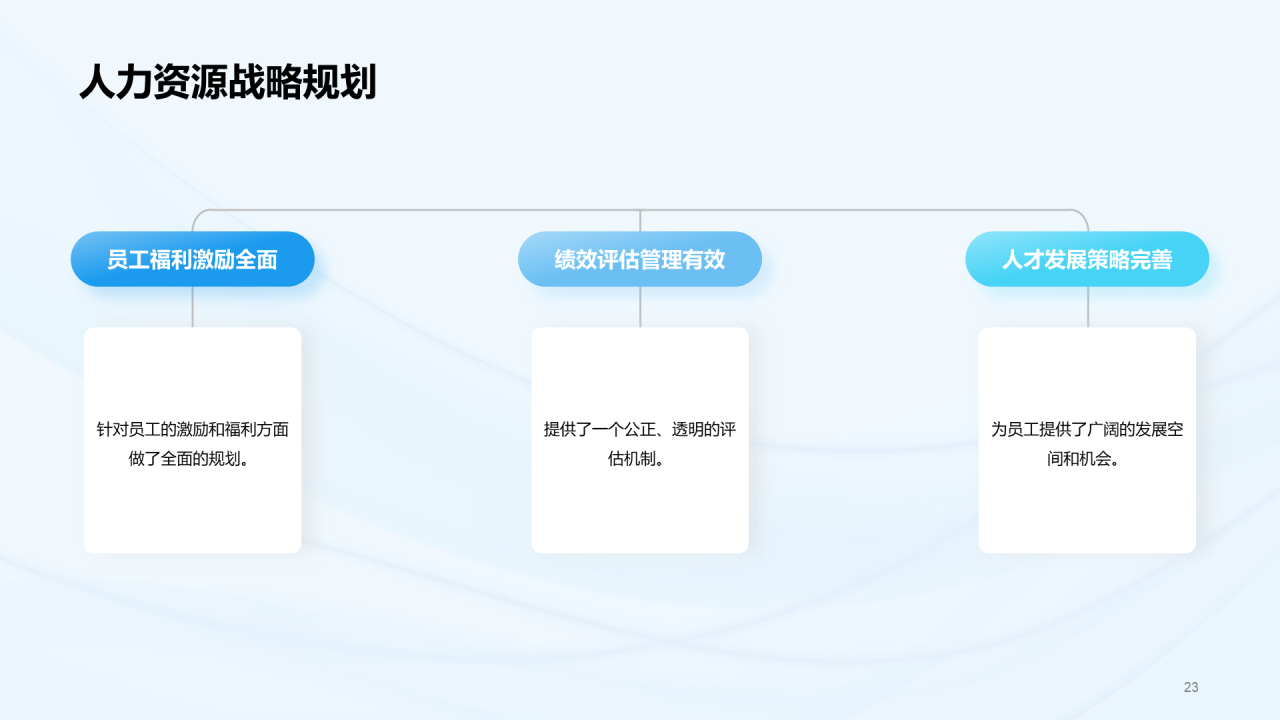 人力资源战略规划

员工福利激励全面

针对员工的激励和福利方面做了全面的规划。

绩效评估管理有效

提供了一个公正、透明的评估机制。

人才发展策略完善

为员工提供了广阔的发展空间和机会。

23